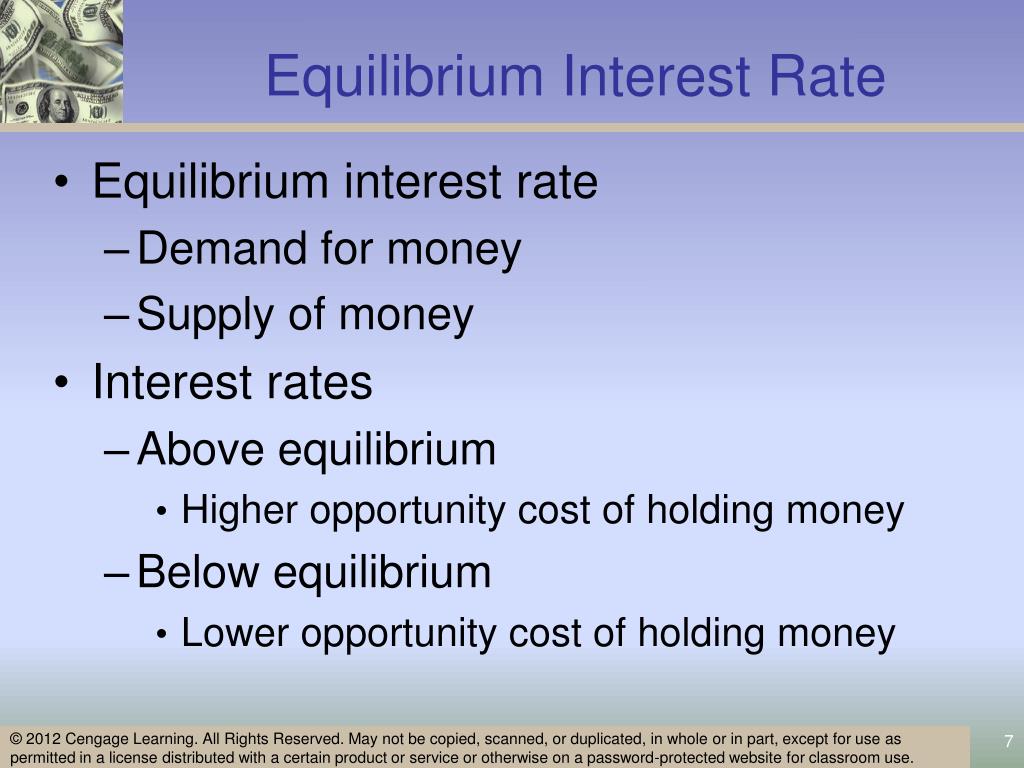 Equilibrium Interest Rate

• Equilibrium interest rate
– Demand for money
– Supply of money
• Interest rates
– Above equilibrium
• Higher opportunity cost of holding money
– Below equilibrium
• Lower opportunity cost of holding money

© 2012 Cengage Learning. All Rights Reserved. May not be copied, scanned, or duplicated, in whole or in part, except for use as permitted in a license distributed with a certain product or service or otherwise on a password-protected website for classroom use.

7